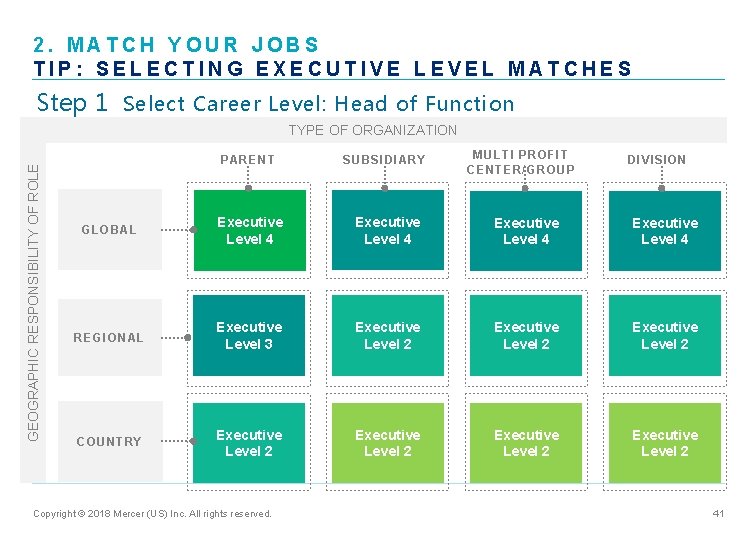 2. MATCH YOUR JOBS
TIP: SELECTING EXECUTIVE LEVEL MATCHES

Step 1 Select Career Level: Head of Function

TYPE OF ORGANIZATION

GEOGRAPHIC RESPONSIBILITY OF ROLE

| | PARENT | SUBSIDIARY | MULTI PROFIT CENTER/GROUP | DIVISION |
|---|---|---|---|---|
| GLOBAL | Executive Level 4 | Executive Level 4 | Executive Level 4 | Executive Level 4 |
| REGIONAL | Executive Level 3 | Executive Level 2 | Executive Level 2 | Executive Level 2 |
| COUNTRY | Executive Level 2 | Executive Level 2 | Executive Level 2 | Executive Level 2 |

Copyright © 2018 Mercer (US) Inc. All rights reserved.

41